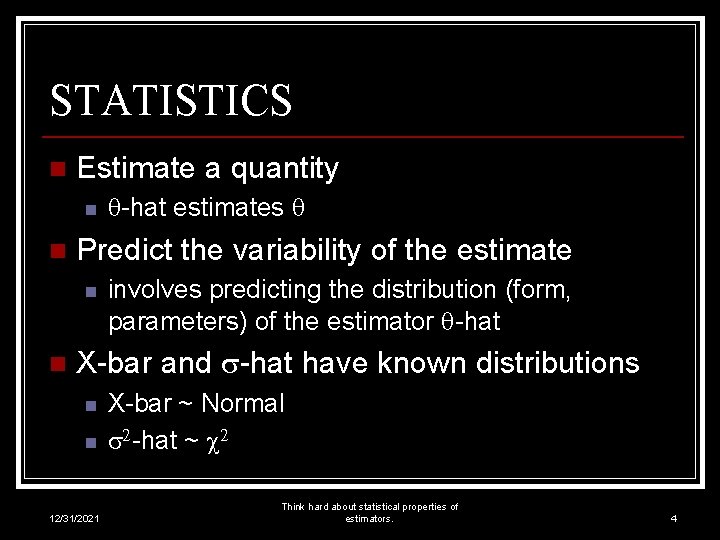 STATISTICS

Estimate a quantity

$\theta$-hat estimates $\theta$

Predict the variability of the estimate

involves predicting the distribution (form, parameters) of the estimator $\theta$-hat

X-bar and $\sigma$-hat have known distributions

X-bar ~ Normal

$\sigma^2$-hat ~ $\chi^2$

12/31/2021

Think hard about statistical properties of estimators.

4